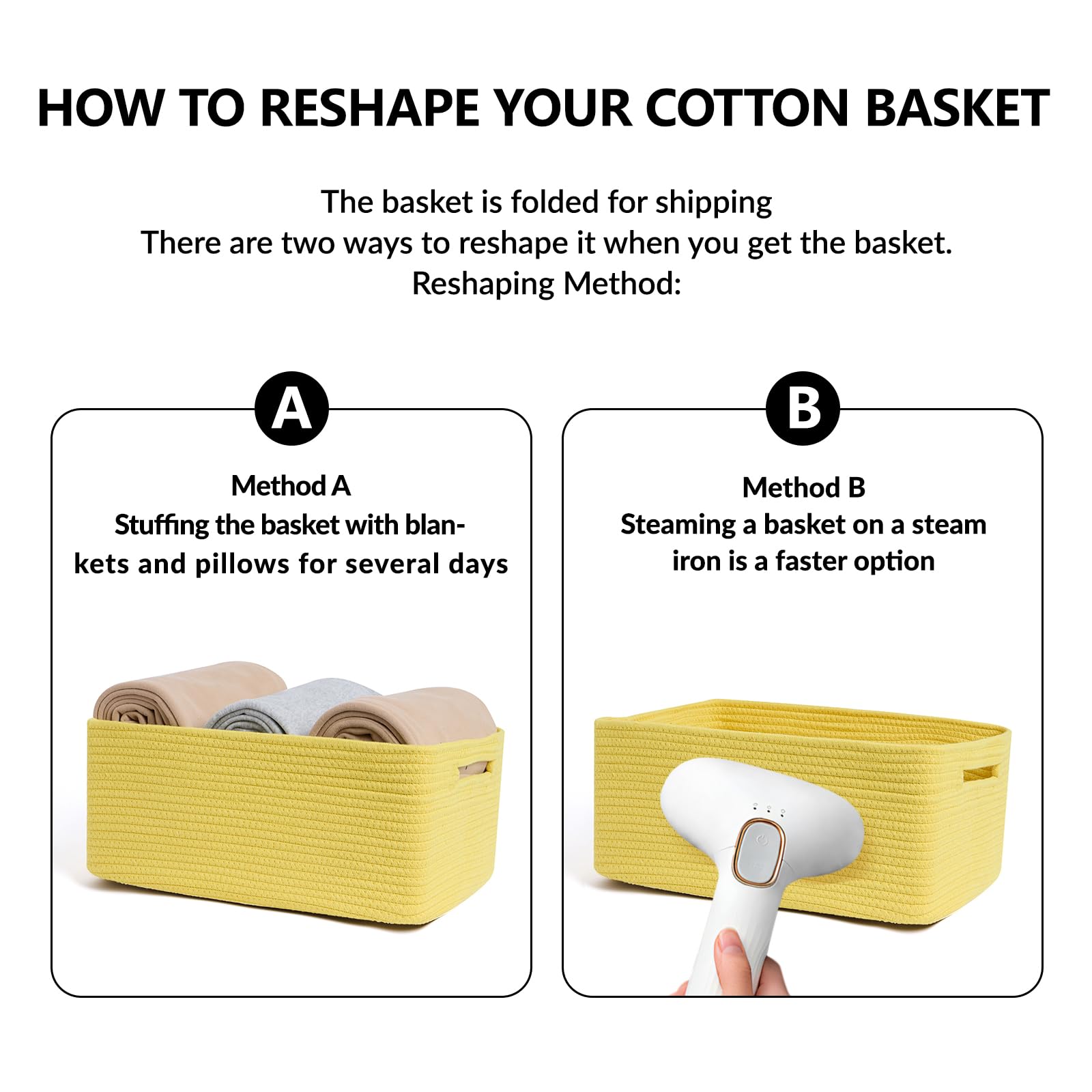 HOW TO RESHAPE YOUR COTTON BASKET

The basket is folded for shipping
There are two ways to reshape it when you get the basket.
Reshaping Method:

A

Method A
Stuffing the basket with blankets and pillows for several days

B

Method B
Steaming a basket on a steam iron is a faster option